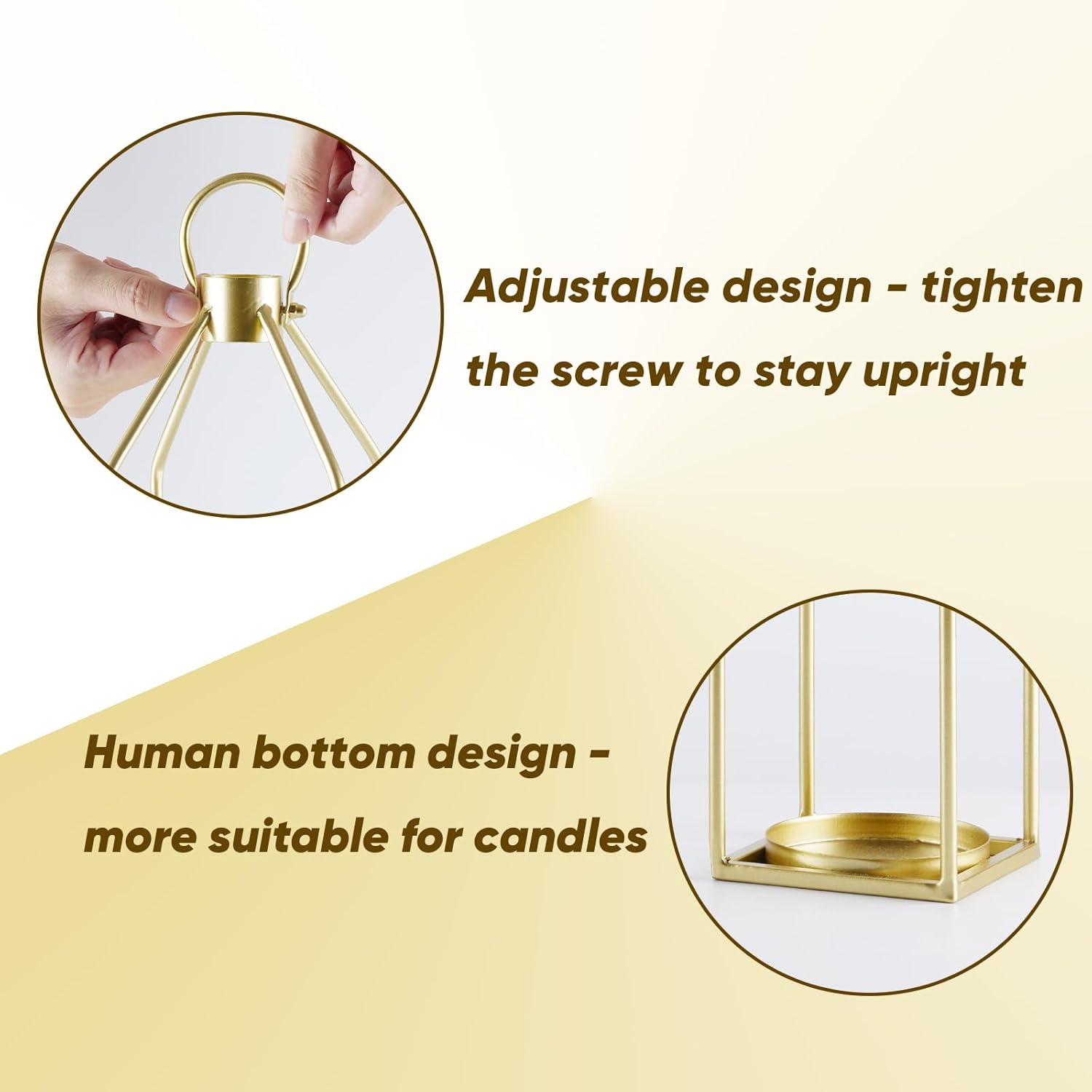 Adjustable design - tighten the screw to stay upright

Human bottom design - more suitable for candles